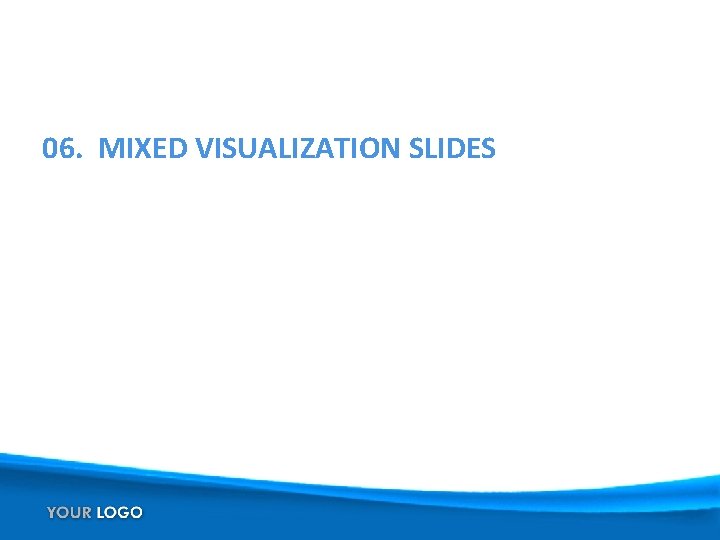 06. MIXED VISUALIZATION SLIDES

YOUR LOGO